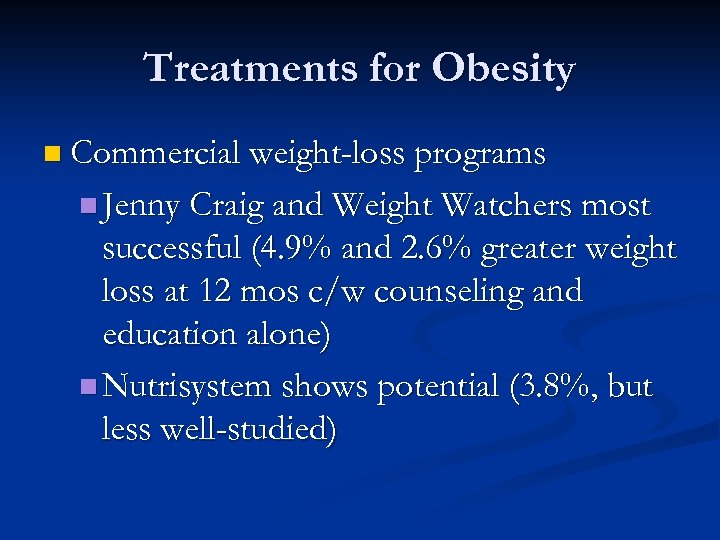 Treatments for Obesity

Commercial weight-loss programs

Jenny Craig and Weight Watchers most successful (4.9% and 2.6% greater weight loss at 12 mos c/w counseling and education alone)

Nutrisystem shows potential (3.8%, but less well-studied)